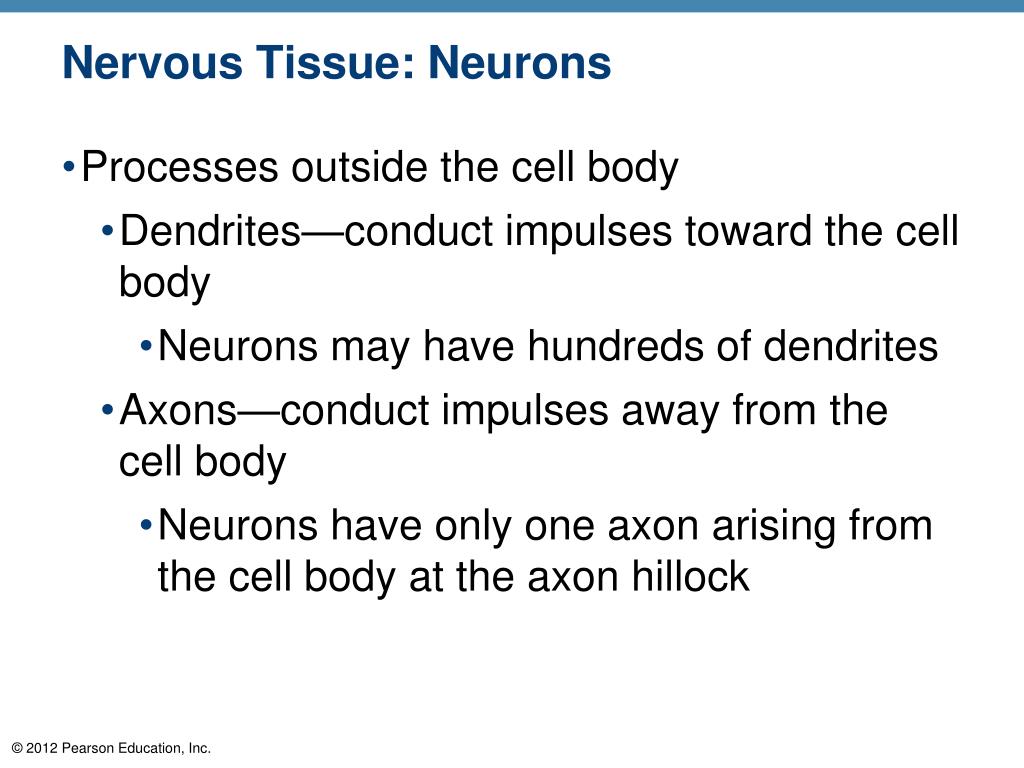 Nervous Tissue: Neurons

• Processes outside the cell body
  • Dendrites—conduct impulses toward the cell body
    • Neurons may have hundreds of dendrites
  • Axons—conduct impulses away from the cell body
    • Neurons have only one axon arising from the cell body at the axon hillock

© 2012 Pearson Education, Inc.